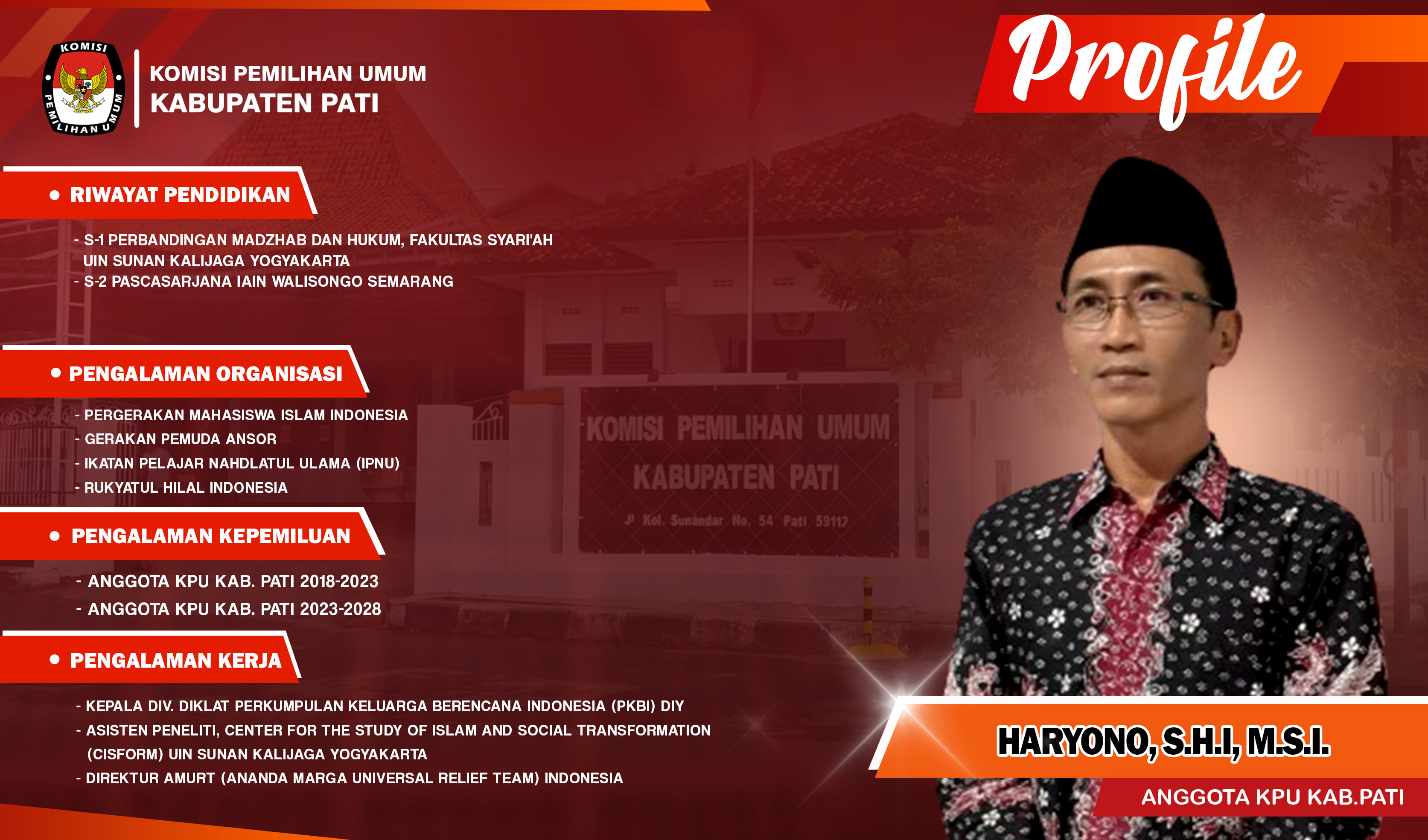 KOMISI PEMILIHAN UMUM

KOMISI PEMILIHAN UMUM
KABUPATEN PATI

Profile

• RIWAYAT PENDIDIKAN

- S-1 PERBANDINGAN MADZHAB DAN HUKUM, FAKULTAS SYARI'AH UIN SUNAN KALIJAGA YOGYAKARTA
- S-2 PASCASARJANA IAIN WALISONGO SEMARANG

• PENGALAMAN ORGANISASI

- PERGERAKAN MAHASISWA ISLAM INDONESIA
- GERAKAN PEMUDA ANSOR
- IKATAN PELAJAR NAHDLATUL ULAMA (IPNU)
- RUKYATUL HILAL INDONESIA

• PENGALAMAN KEPEMILUAN

- ANGGOTA KPU KAB. PATI 2018-2023
- ANGGOTA KPU KAB. PATI 2023-2028

• PENGALAMAN KERJA

- KEPALA DIV. DIKLAT PERKUMPULAN KELUARGA BERENCANA INDONESIA (PKBI) DIY
- ASISTEN PENELITI, CENTER FOR THE STUDY OF ISLAM AND SOCIAL TRANSFORMATION (CISFORM) UIN SUNAN KALIJAGA YOGYAKARTA
- DIREKTUR AMURT (ANANDA MARGA UNIVERSAL RELIEF TEAM) INDONESIA

KOMISI PEMILIHAN UMUM
KABUPATEN PATI
Jl Kol. Sunandar No. 54 Pati 59112

HARYONO, S.H.I, M.S.I.
ANGGOTA KPU KAB.PATI